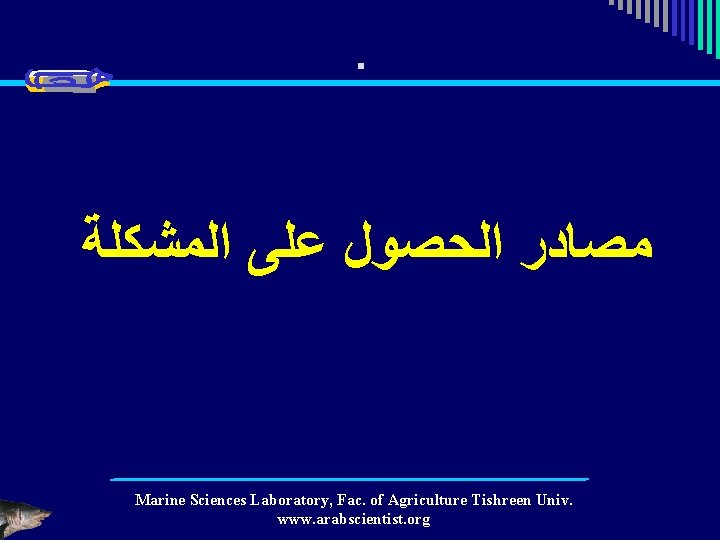 مصادر الحصول على المشكلة

Marine Sciences Laboratory, Fac. of Agriculture Tishreen Univ.
www.arabscientist.org